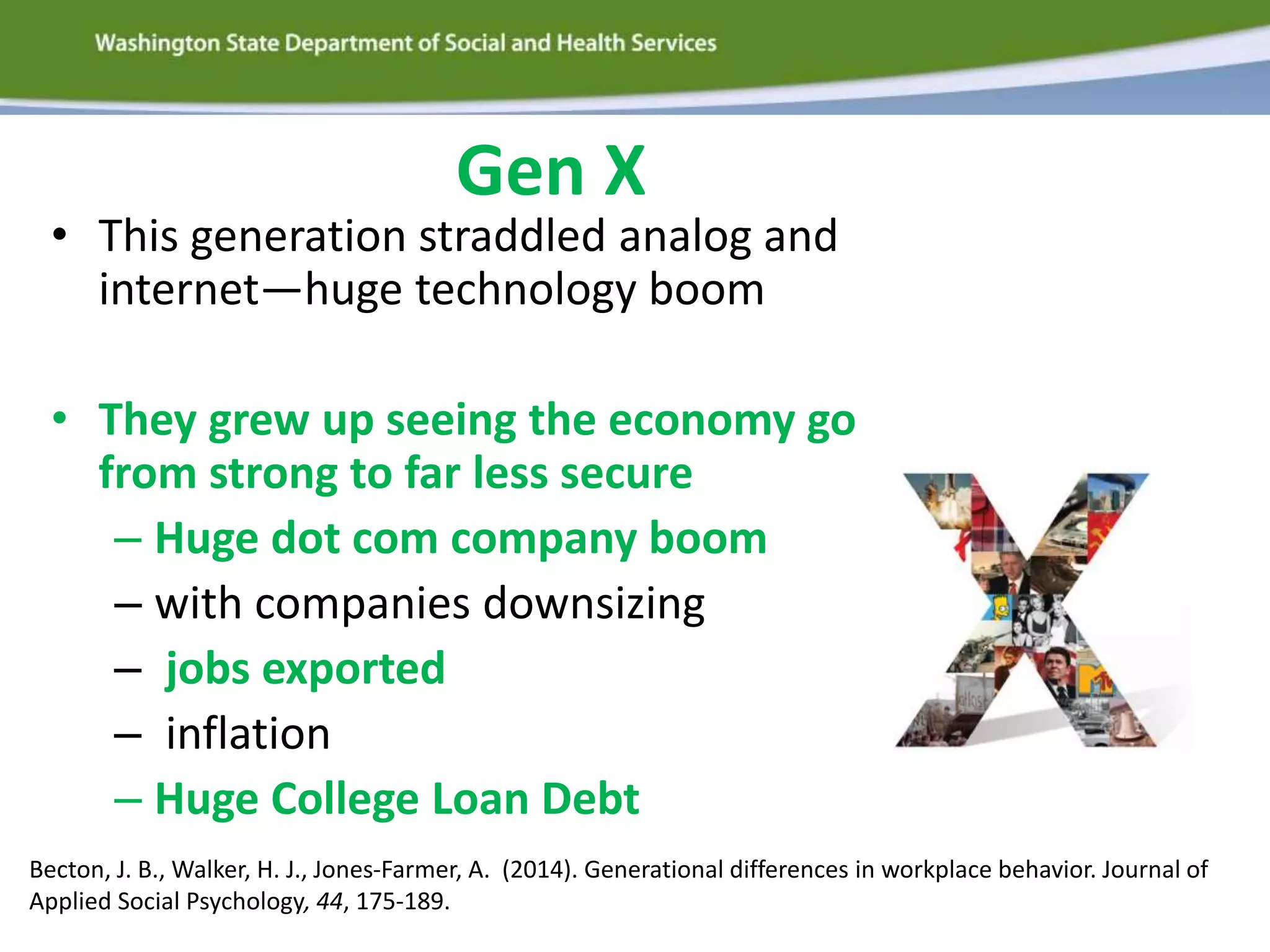 Washington State Department of Social and Health Services

Gen X

• This generation straddled analog and internet—huge technology boom

• They grew up seeing the economy go from strong to far less secure
– Huge dot com company boom
– with companies downsizing
– jobs exported
– inflation
– Huge College Loan Debt

Becton, J. B., Walker, H. J., Jones-Farmer, A. (2014). Generational differences in workplace behavior. Journal of Applied Social Psychology, 44, 175-189.